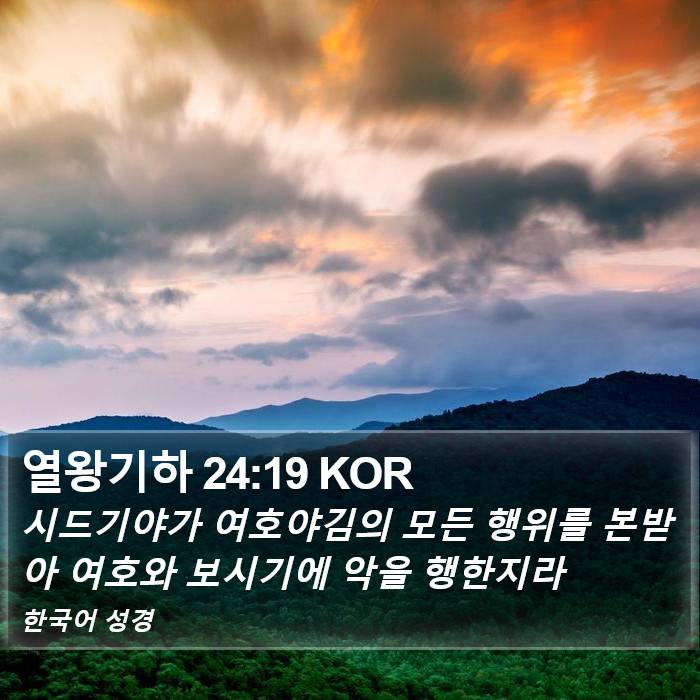 열왕기하 24:19 KOR

시드기야가 여호야김의 모든 행위를 본받아 여호와 보시기에 악을 행한지라

한국어 성경